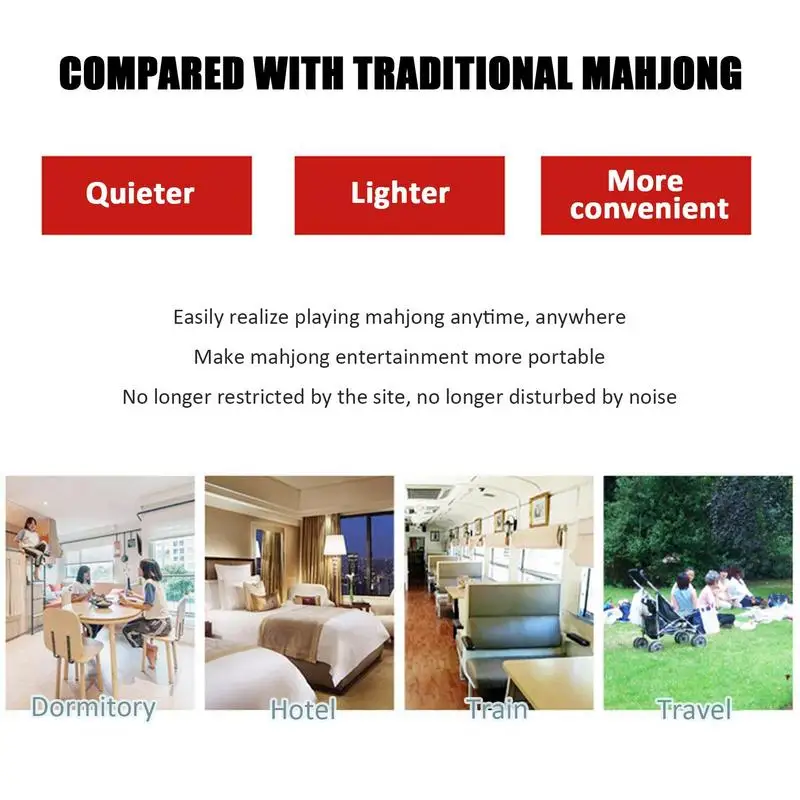 COMPARED WITH TRADITIONAL MAHJONG

Quieter

Lighter

More convenient

Easily realize playing mahjong anytime, anywhere

Make mahjong entertainment more portable

No longer restricted by the site, no longer disturbed by noise

Dormitory

Hotel

Train

Travel